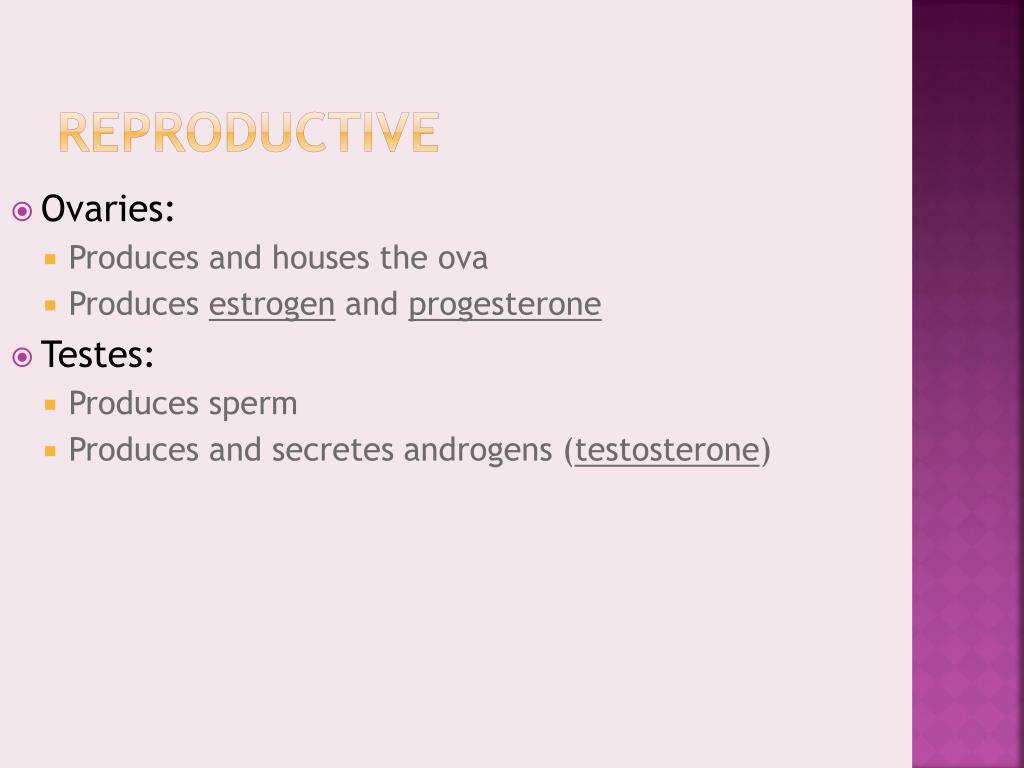 REPRODUCTIVE

Ovaries:
Produces and houses the ova
Produces estrogen and progesterone

Testes:
Produces sperm
Produces and secretes androgens (testosterone)